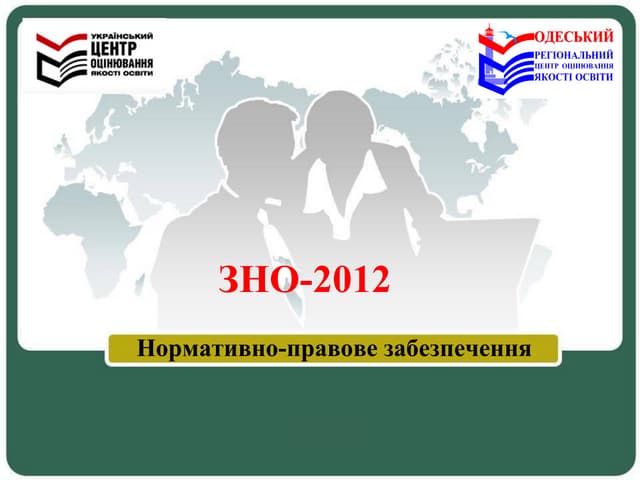 УКРАЇНСЬКИЙ
ЦЕНТР
ОЦІНЮВАННЯ
ЯКОСТІ ОСВІТИ

ОДЕСЬКИЙ
РЕГІОНАЛЬНИЙ
ЦЕНТР ОЦІНЮВАННЯ
ЯКОСТІ ОСВІТИ

ЗНО-2012

Нормативно-правове забезпечення